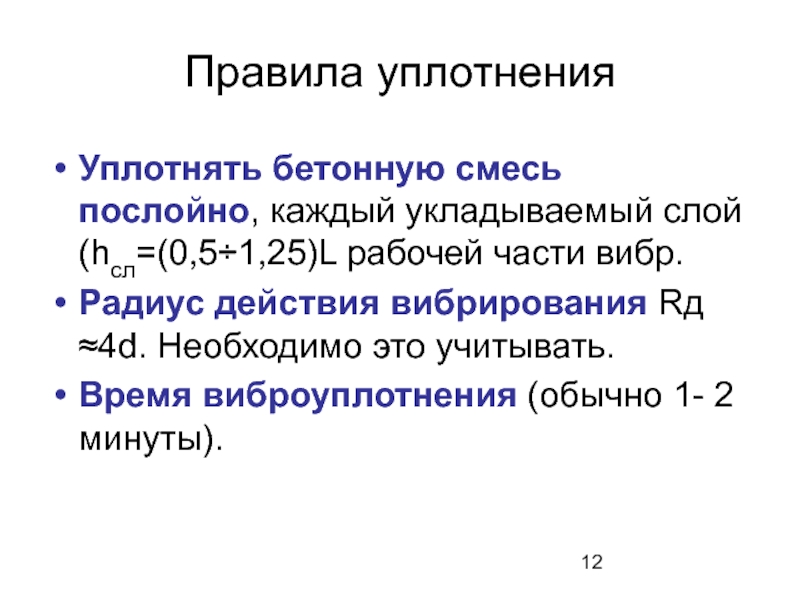 Правила уплотнения

• Уплотнять бетонную смесь послойно, каждый укладываемый слой ($h_{сл}$=(0,5÷1,25)L рабочей части вибр.

• Радиус действия вибрирования Rд ≈4d. Необходимо это учитывать.

• Время виброуплотнения (обычно 1- 2 минуты).

12